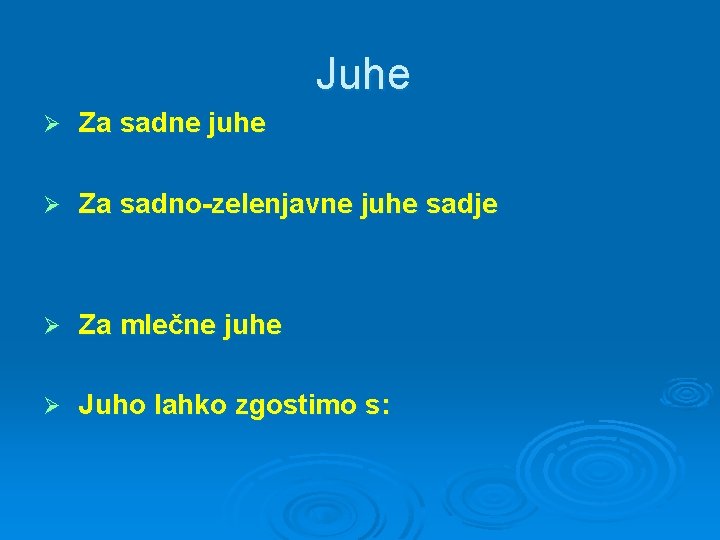 Juhe

➢ Za sadne juhe

➢ Za sadno-zelenjavne juhe sadje

➢ Za mlečne juhe

➢ Juho lahko zgostimo s: